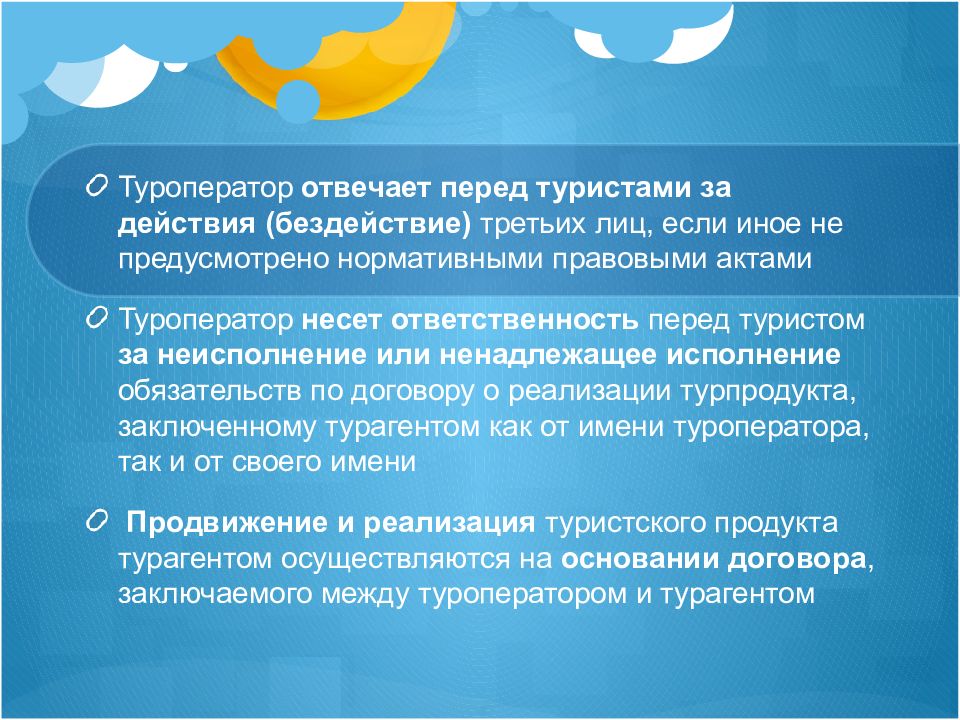 Туроператор отвечает перед туристами за действия (бездействие) третьих лиц, если иное не предусмотрено нормативными правовыми актами

Туроператор несет ответственность перед туристом за неисполнение или ненадлежащее исполнение обязательств по договору о реализации турпродукта, заключенному турагентом как от имени туроператора, так и от своего имени

Продвижение и реализация туристского продукта турагентом осуществляются на основании договора, заключаемого между туроператором и турагентом